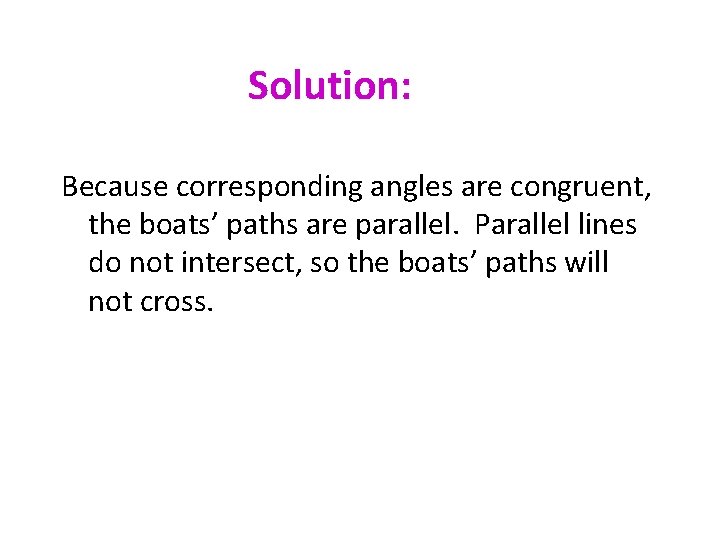 Solution:

Because corresponding angles are congruent, the boats’ paths are parallel. Parallel lines do not intersect, so the boats’ paths will not cross.